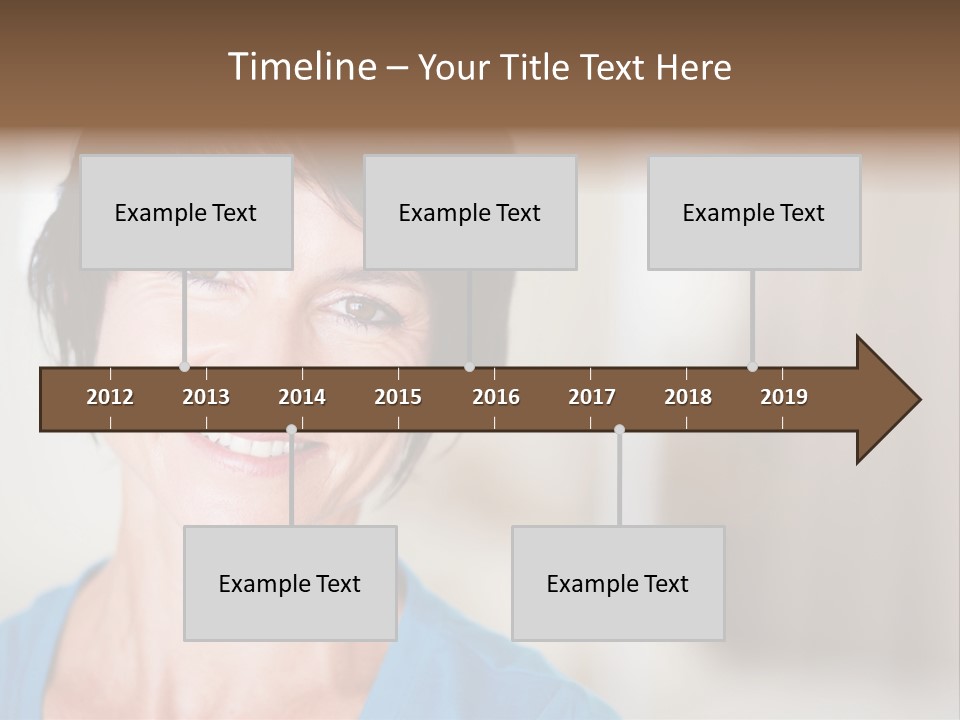 Timeline – Your Title Text Here

Example Text

Example Text

Example Text

2012
2013
2014
2015
2016
2017
2018
2019

Example Text

Example Text